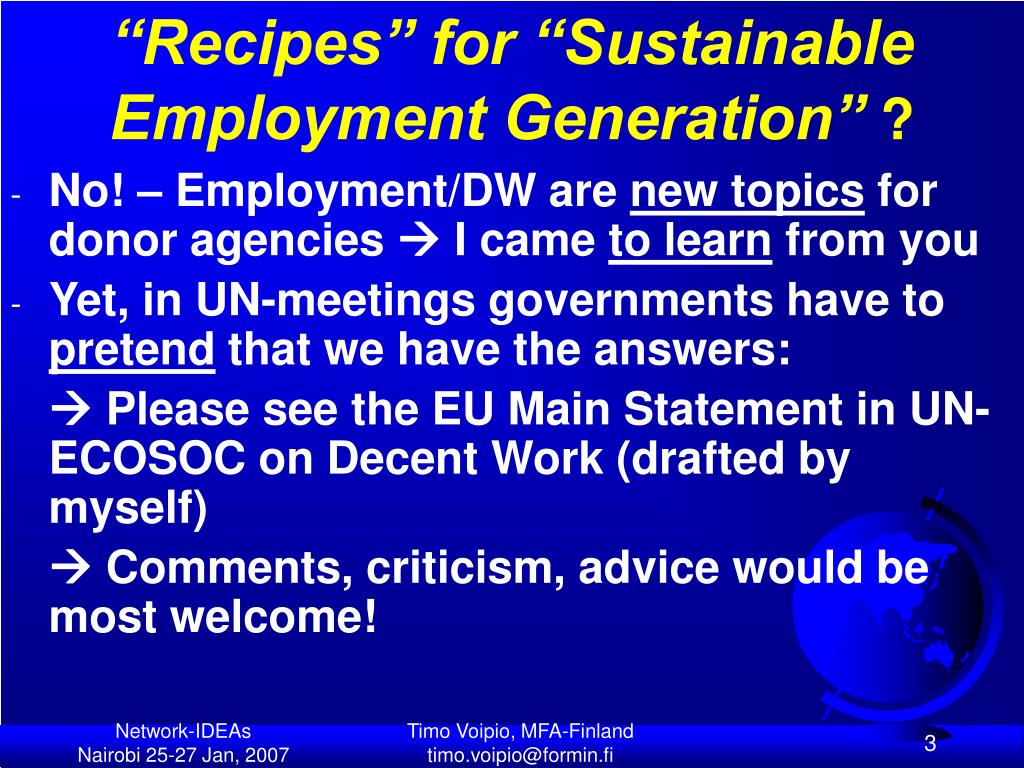 “Recipes” for “Sustainable Employment Generation” ?

- No! – Employment/DW are new topics for donor agencies → I came to learn from you
- Yet, in UN-meetings governments have to pretend that we have the answers:

→ Please see the EU Main Statement in UN-ECOSOC on Decent Work (drafted by myself)

→ Comments, criticism, advice would be most welcome!

Network-IDEAs
Nairobi 25-27 Jan, 2007

Timo Voipio, MFA-Finland
timo.voipio@formin.fi

3